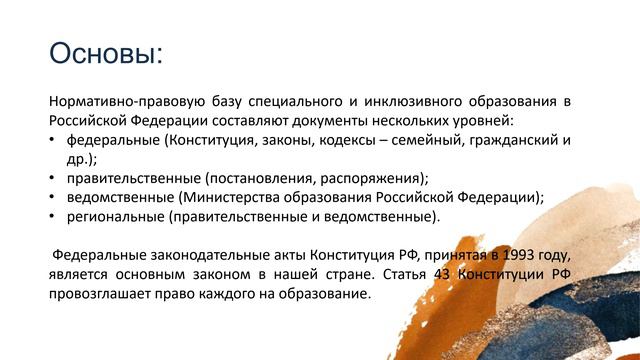 Основы:

Нормативно-правовую базу специального и инклюзивного образования в Российской Федерации составляют документы нескольких уровней:
• федеральные (Конституция, законы, кодексы – семейный, гражданский и др.);
• правительственные (постановления, распоряжения);
• ведомственные (Министерства образования Российской Федерации);
• региональные (правительственные и ведомственные).

Федеральные законодательные акты Конституция РФ, принятая в 1993 году, является основным законом в нашей стране. Статья 43 Конституции РФ провозглашает право каждого на образование.